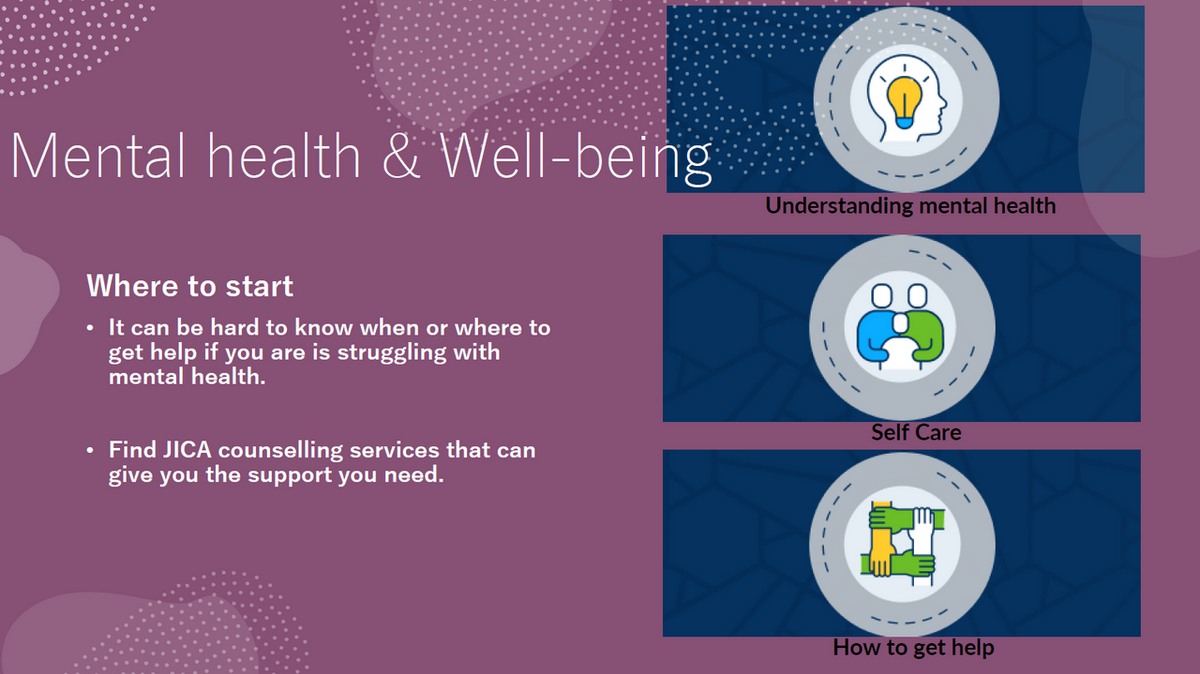 Mental health & Well-being

Where to start

• It can be hard to know when or where to get help if you are is struggling with mental health.

• Find JICA counselling services that can give you the support you need.

Understanding mental health

Self Care

How to get help